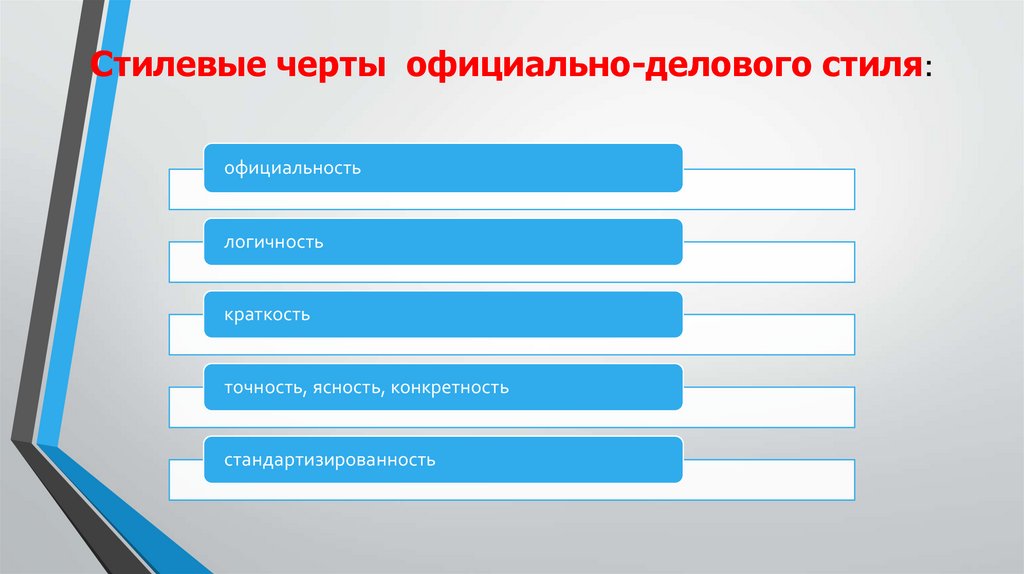 Стилевые черты официально-делового стиля:

официальность

логичность

краткость

точность, ясность, конкретность

стандартизированность